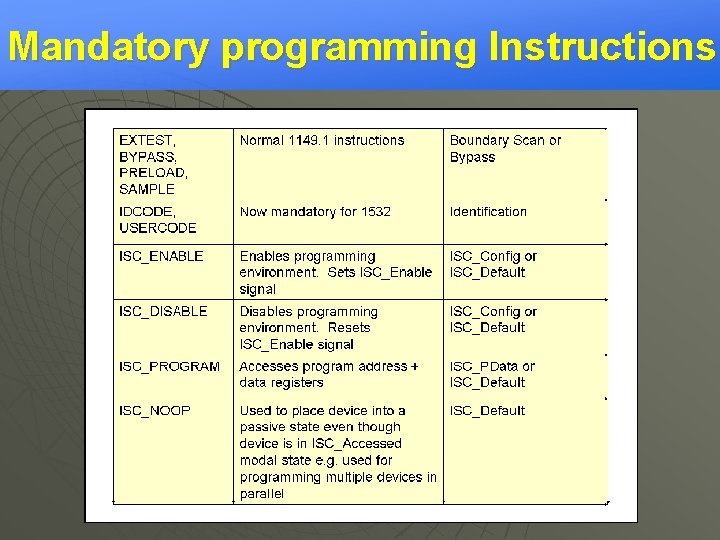 Mandatory programming Instructions

| | | |
|---|---|---|
| EXTEST, BYPASS, PRELOAD, SAMPLE | Normal 1149.1 instructions | Boundary Scan or Bypass |
| IDCODE, USERCODE | Now mandatory for 1532 | Identification |
| ISC_ENABLE | Enables programming environment. Sets ISC_Enable signal | ISC_Config or ISC_Default |
| ISC_DISABLE | Disables programming environment. Resets ISC_Enable signal | ISC_Config or ISC_Default |
| ISC_PROGRAM | Accesses program address + data registers | ISC_PData or ISC_Default |
| ISC_NOOP | Used to place device into a passive state even though device is in ISC_Accessed modal state e.g. used for programming multiple devices in parallel | ISC_Default |